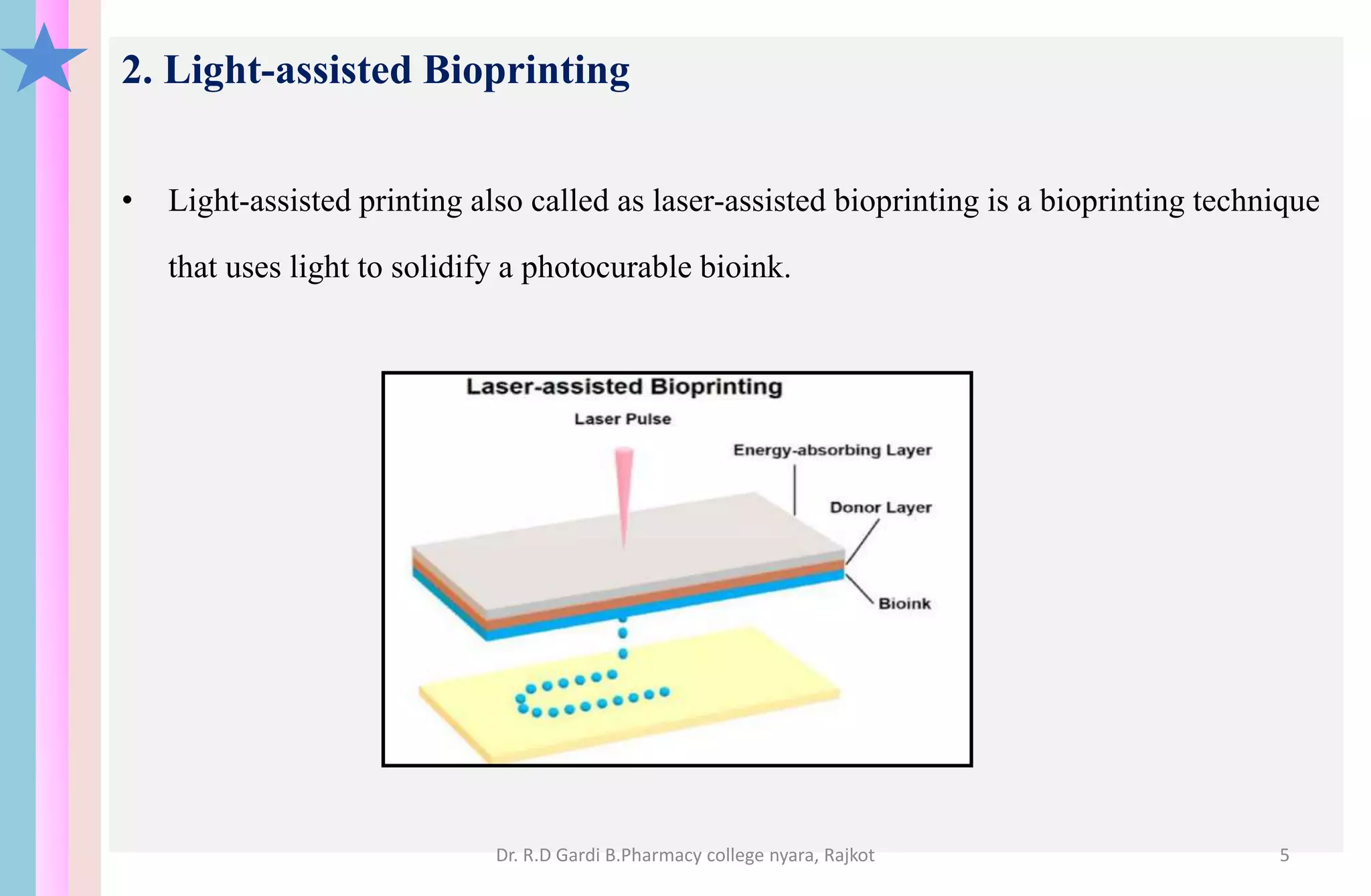 2. Light-assisted Bioprinting

• Light-assisted printing also called as laser-assisted bioprinting is a bioprinting technique that uses light to solidify a photocurable bioink.

Laser-assisted Bioprinting

Laser Pulse

Energy-absorbing Layer

Donor Layer

Bioink

Dr. R.D Gardi B.Pharmacy college nyara, Rajkot

5